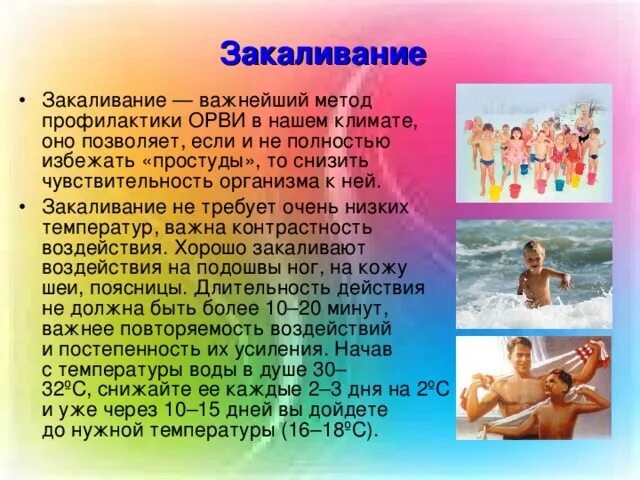 Закаливание

• Закаливание — важнейший метод профилактики ОРВИ в нашем климате, оно позволяет, если и не полностью избежать «простуды», то снизить чувствительность организма к ней.

• Закаливание не требует очень низких температур, важна контрастность воздействия. Хорошо закаливают воздействия на подошвы ног, на кожу шеи, поясницы. Длительность действия не должна быть более 10–20 минут, важнее повторяемость воздействий и постепенность их усиления. Начав с температуры воды в душе 30–32ºС, снижайте ее каждые 2–3 дня на 2ºС и уже через 10–15 дней вы дойдете до нужной температуры (16–18ºС).